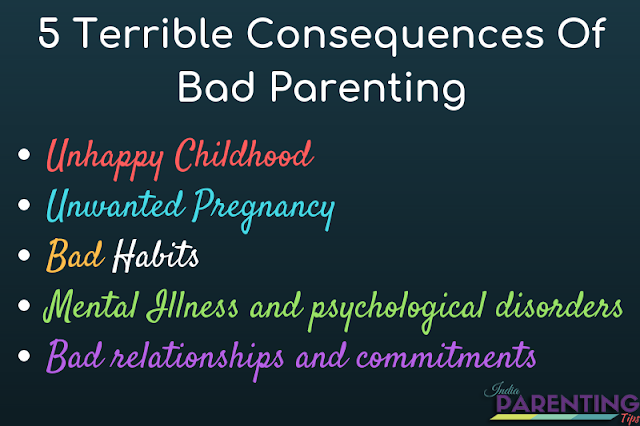 5 Terrible Consequences Of Bad Parenting

• Unhappy Childhood
• Unwanted Pregnancy
• Bad Habits
• Mental Illness and psychological disorders
• Bad relationships and commitments

India
PARENTING
Tips